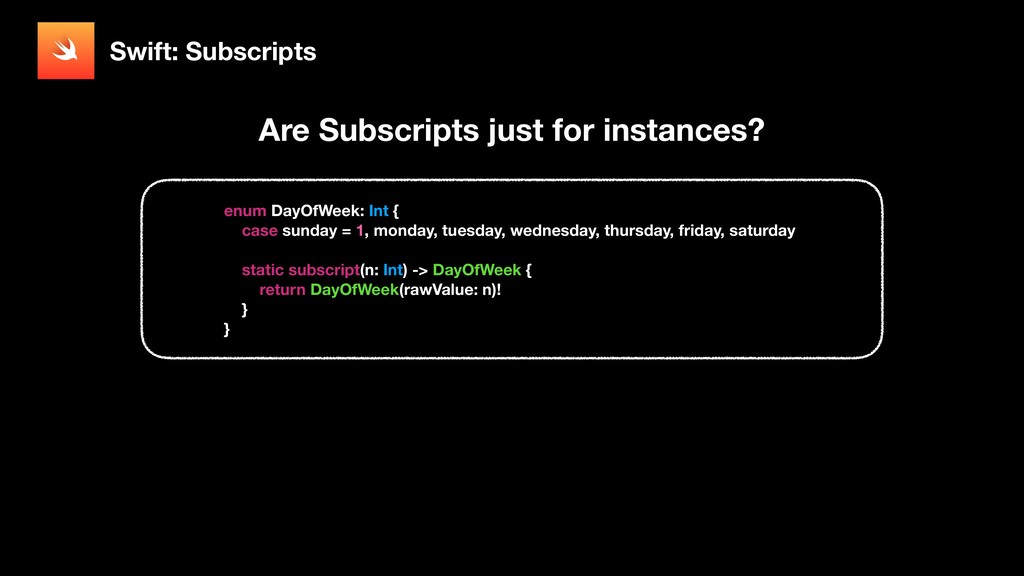 Swift: Subscripts

Are Subscripts just for instances?

enum DayOfWeek: Int {
    case sunday = 1, monday, tuesday, wednesday, thursday, friday, saturday

    static subscript(n: Int) -> DayOfWeek {
        return DayOfWeek(rawValue: n)!
    }
}